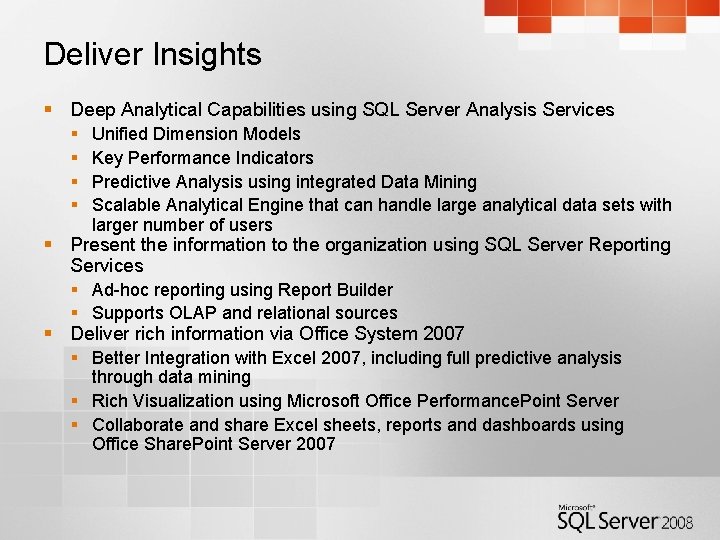 Deliver Insights

- Deep Analytical Capabilities using SQL Server Analysis Services
  - Unified Dimension Models
  - Key Performance Indicators
  - Predictive Analysis using integrated Data Mining
  - Scalable Analytical Engine that can handle large analytical data sets with larger number of users
- Present the information to the organization using SQL Server Reporting Services
  - Ad-hoc reporting using Report Builder
  - Supports OLAP and relational sources
- Deliver rich information via Office System 2007
  - Better Integration with Excel 2007, including full predictive analysis through data mining
  - Rich Visualization using Microsoft Office PerformancePoint Server
  - Collaborate and share Excel sheets, reports and dashboards using Office SharePoint Server 2007

Microsoft® SQL Server 2008